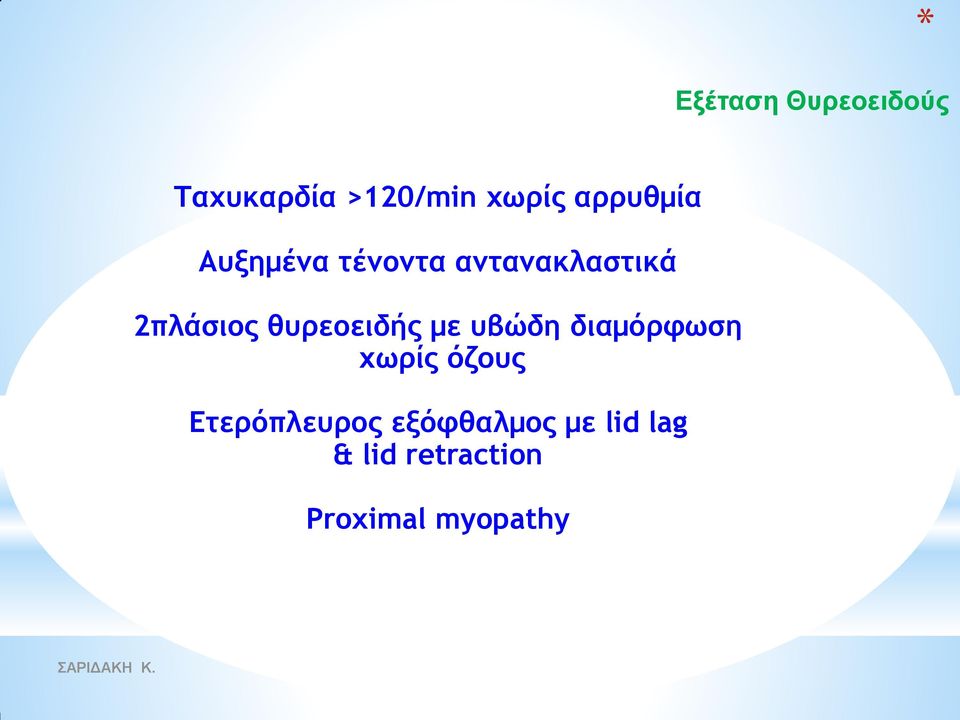 *

Εξέταση Θυρεοειδούς

Ταχυκαρδία >120/min χωρίς αρρυθμία

Αυξημένα τένοντα αντανακλαστικά

2πλάσιος θυρεοειδής με υβώδη διαμόρφωση χωρίς όζους

Ετερόπλευρος εξόφθαλμος με lid lag & lid retraction

Proximal myopathy

ΣΑΡΙΔΑΚΗ Κ.